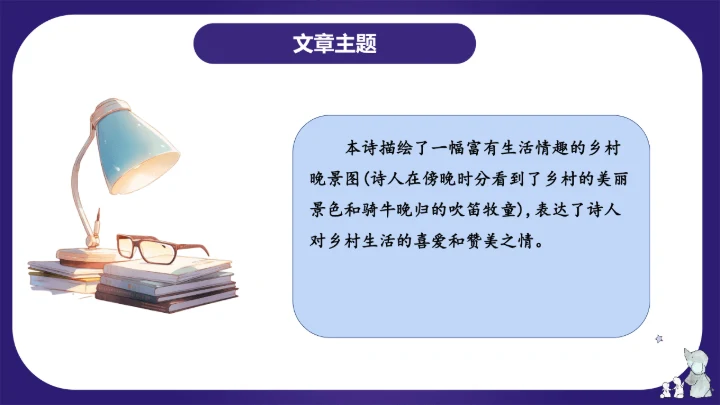 文章主题

本诗描绘了一幅富有生活情趣的乡村晚景图(诗人在傍晚时分看到了乡村的美丽景色和骑牛晚归的吹笛牧童),表达了诗人对乡村生活的喜爱和赞美之情。